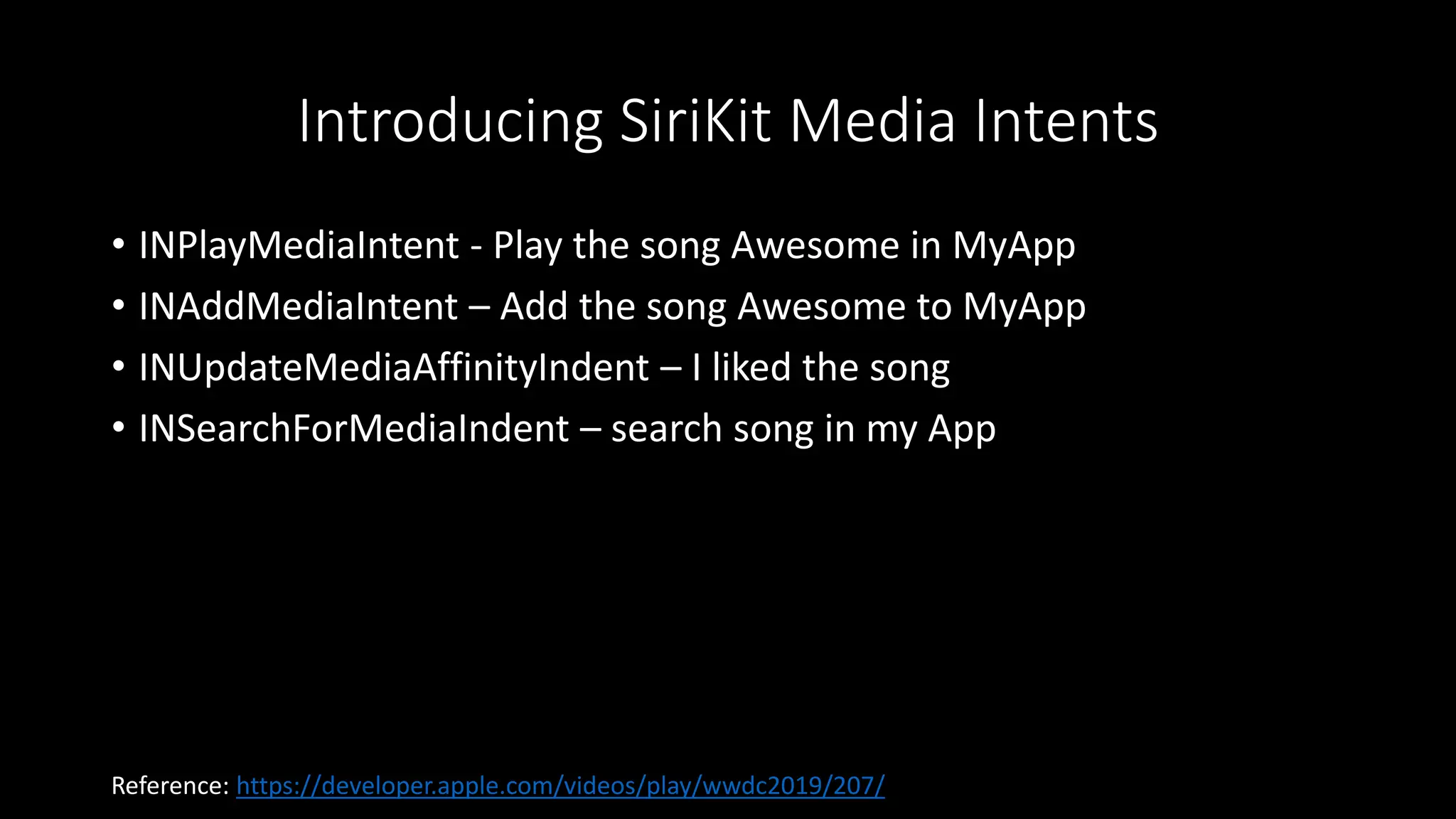 Introducing SiriKit Media Intents

• INPlayMediaIntent - Play the song Awesome in MyApp
• INAddMediaIntent – Add the song Awesome to MyApp
• INUpdateMediaAffinityIndent – I liked the song
• INSearchForMediaIndent – search song in my App

Reference: https://developer.apple.com/videos/play/wwdc2019/207/